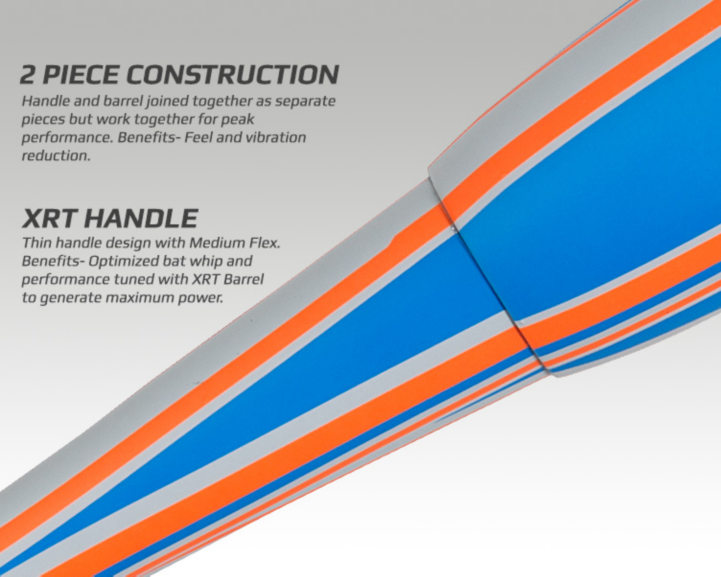 2 PIECE CONSTRUCTION

Handle and barrel joined together as separate pieces but work together for peak performance. Benefits- Feel and vibration reduction.

XRT HANDLE

Thin handle design with Medium Flex. Benefits- Optimized bat whip and performance tuned with XRT Barrel to generate maximum power.